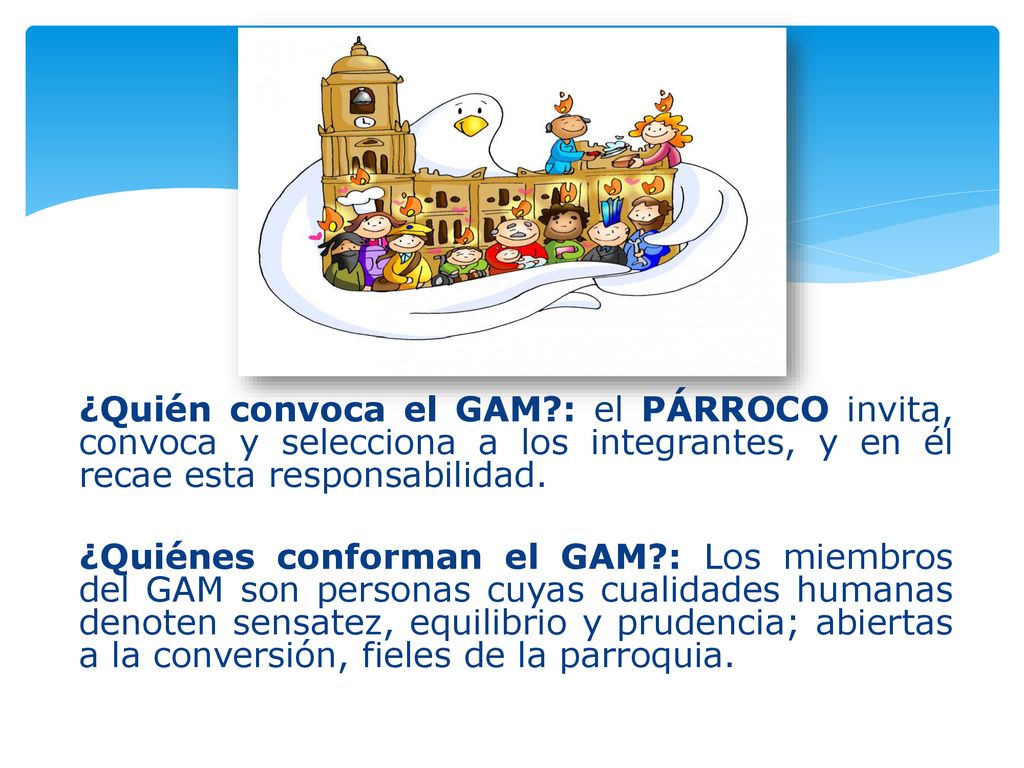 ¿Quién convoca el GAM?: el PÁRROCO invita, convoca y selecciona a los integrantes, y en él recae esta responsabilidad.

¿Quiénes conforman el GAM?: Los miembros del GAM son personas cuyas cualidades humanas denoten sensatez, equilibrio y prudencia; abiertas a la conversión, fieles de la parroquia.